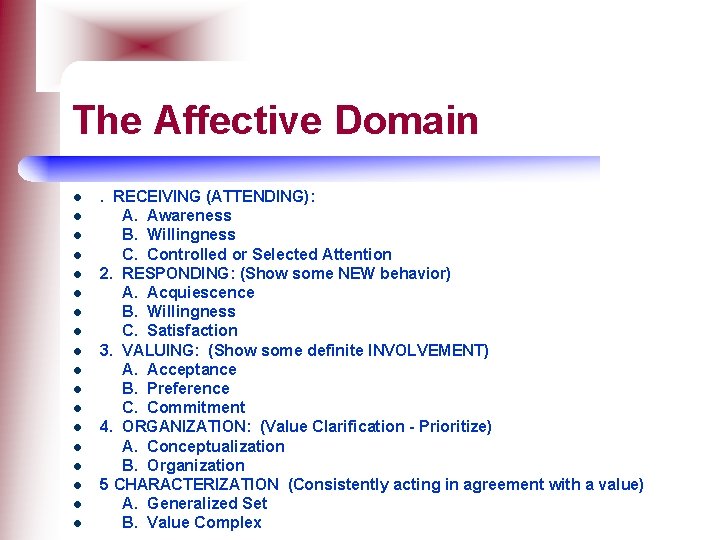 The Affective Domain

- . RECEIVING (ATTENDING):
- A. Awareness
- B. Willingness
- C. Controlled or Selected Attention
- 2. RESPONDING: (Show some NEW behavior)
- A. Acquiescence
- B. Willingness
- C. Satisfaction
- 3. VALUING: (Show some definite INVOLVEMENT)
- A. Acceptance
- B. Preference
- C. Commitment
- 4. ORGANIZATION: (Value Clarification - Prioritize)
- A. Conceptualization
- B. Organization
- 5 CHARACTERIZATION (Consistently acting in agreement with a value)
- A. Generalized Set
- B. Value Complex